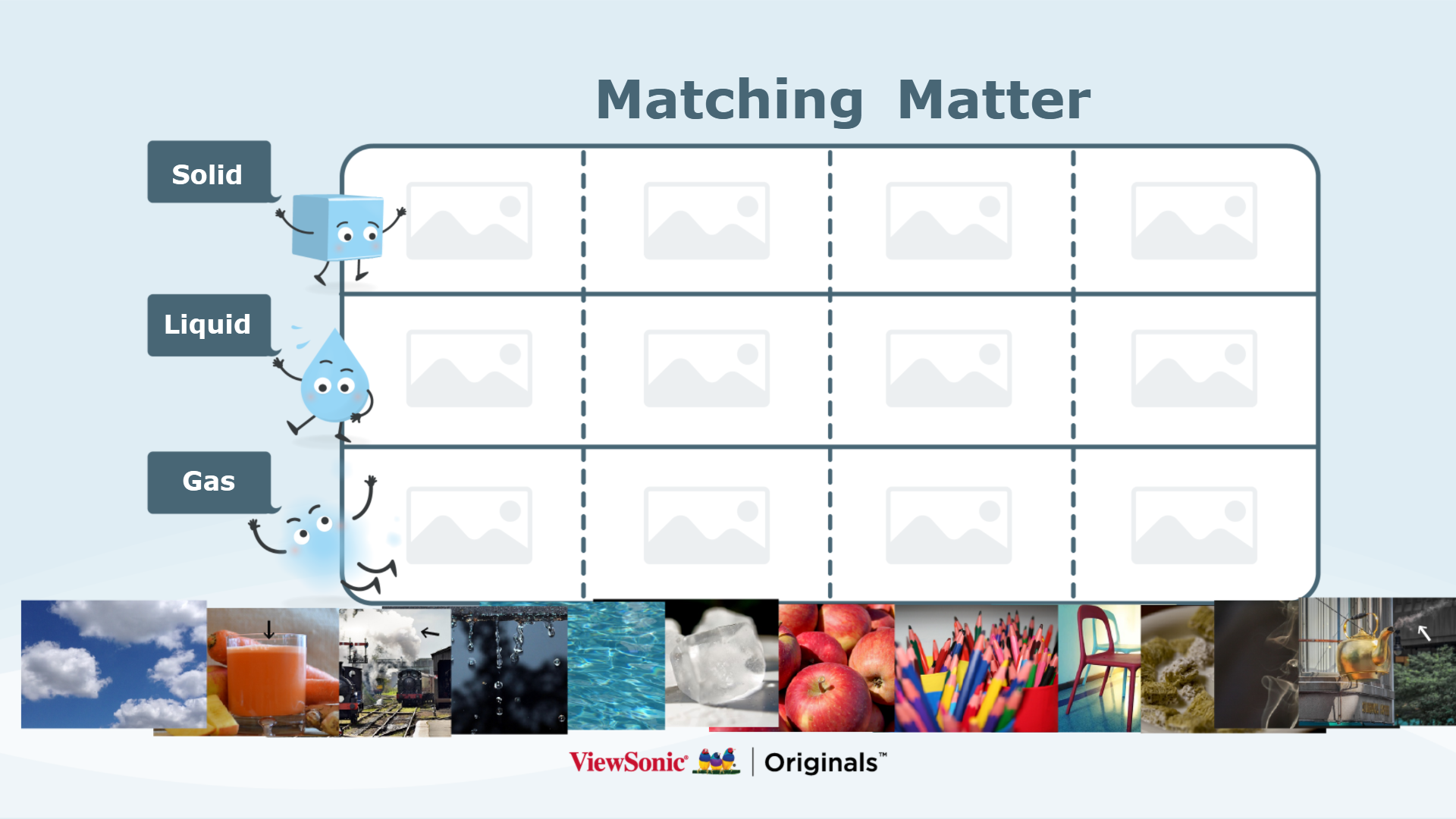 Matching Matter

Solid

Liquid

Gas

ViewSonic® | Originals™